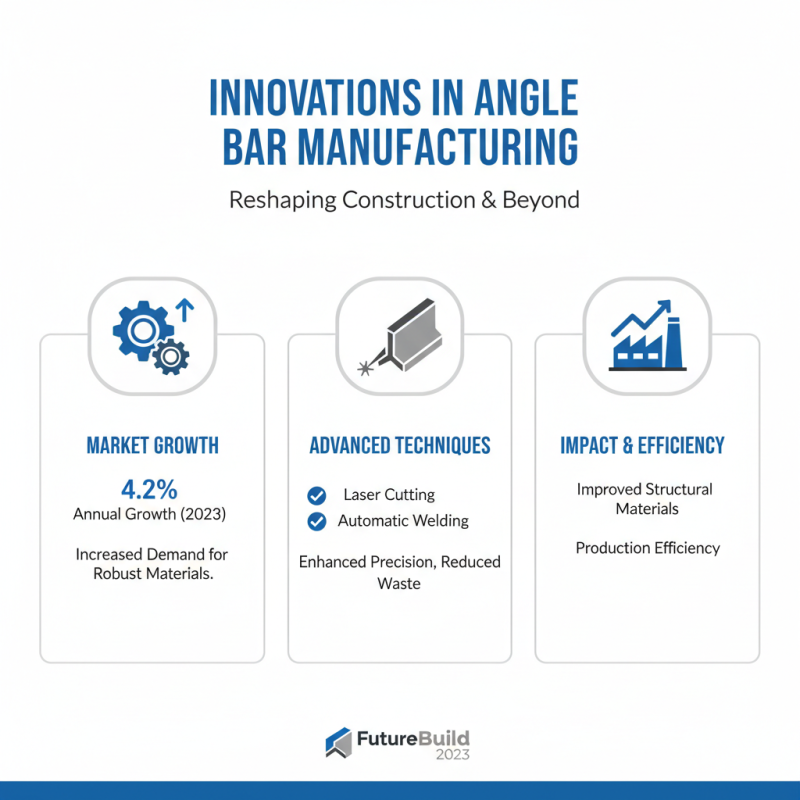 INNOVATIONS IN ANGLE BAR MANUFACTURING

Reshaping Construction & Beyond

MARKET GROWTH

4.2%
Annual Growth (2023)

Increased Demand for Robust Materials.

ADVANCED TECHNIQUES

Laser Cutting
Automatic Welding

Enhanced Precision, Reduced Waste

IMPACT & EFFICIENCY

Improved Structural Materials

Production Efficiency

FutureBuild
2023